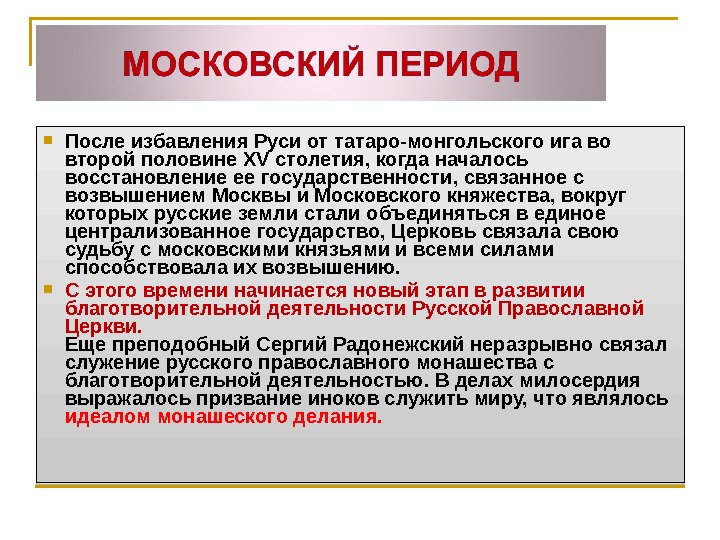 МОСКОВСКИЙ ПЕРИОД

После избавления Руси от татаро-монгольского ига во второй половине XV столетия, когда началось восстановление ее государственности, связанное с возвышением Москвы и Московского княжества, вокруг которых русские земли стали объединяться в единое централизованное государство, Церковь связала свою судьбу с московскими князьями и всеми силами способствовала их возвышению.

С этого времени начинается новый этап в развитии благотворительной деятельности Русской Православной Церкви.
Еще преподобный Сергий Радонежский неразрывно связал служение русского православного монашества с благотворительной деятельностью. В делах милосердия выражалось призвание иноков служить миру, что являлось идеалом монашеского делания.